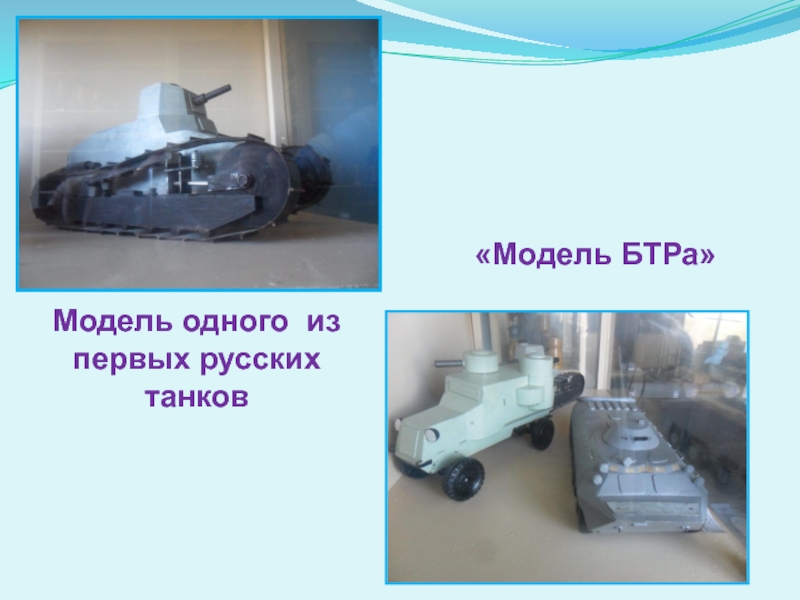 «Модель БТРа»

Модель одного из первых русских танков